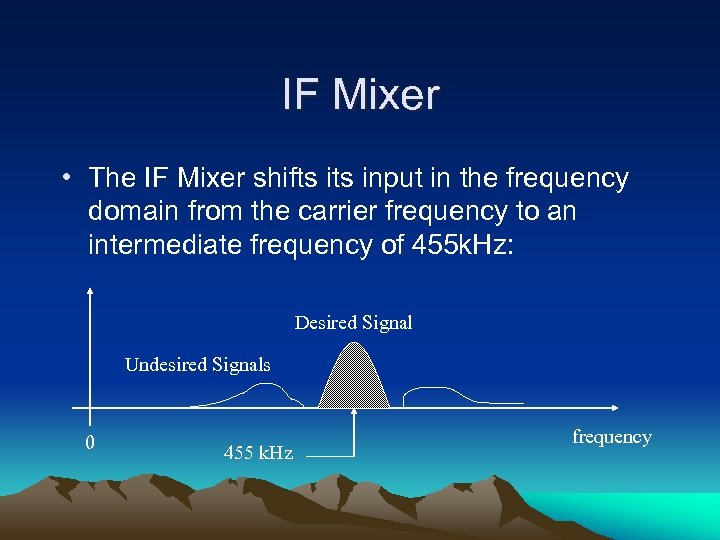 IF Mixer

• The IF Mixer shifts its input in the frequency domain from the carrier frequency to an intermediate frequency of 455kHz:

Desired Signal

Undesired Signals

0

455 kHz

frequency